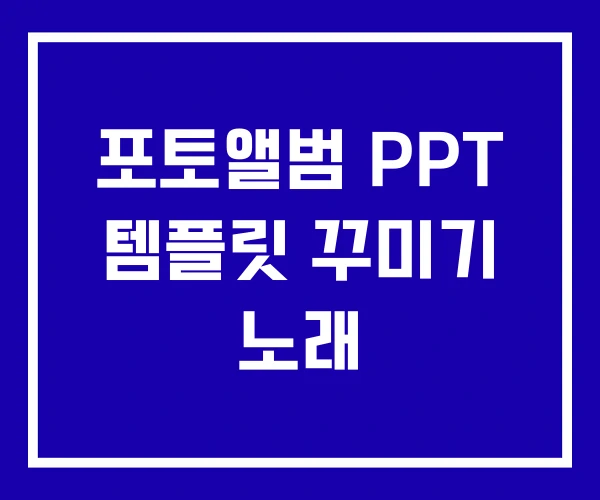 포토앨범 PPT 템플릿 꾸미기 노래